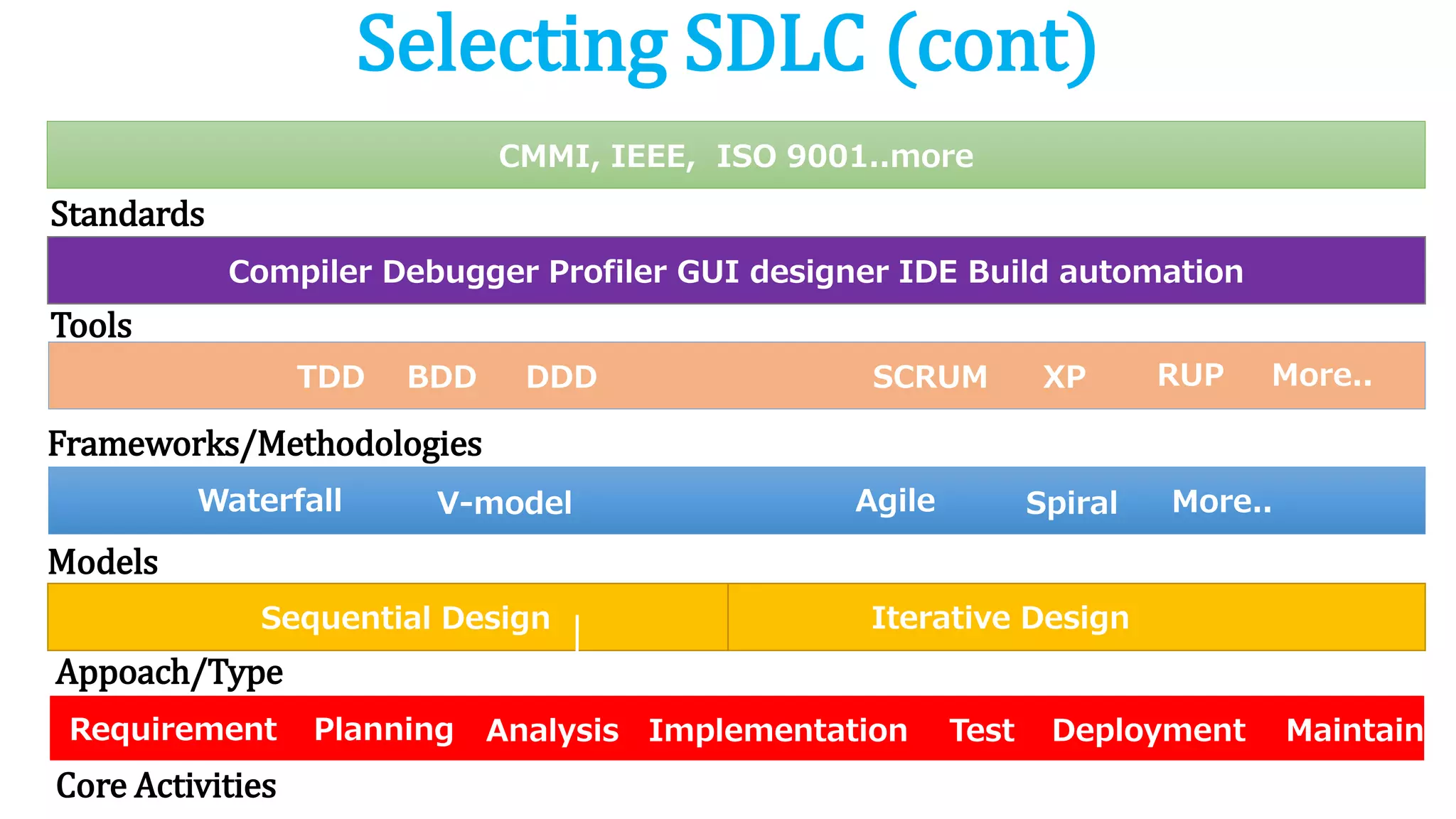 Selecting SDLC (cont)

CMMI, IEEE, ISO 9001..more

Standards

Compiler Debugger Profiler GUI designer IDE Build automation

Tools

TDD BDD DDD SCRUM XP RUP More..

Frameworks/Methodologies

Waterfall V-model Agile Spiral More..

Models

Sequential Design Iterative Design

Appoach/Type

Requirement Planning Analysis Implementation Test Deployment Maintain

Core Activities